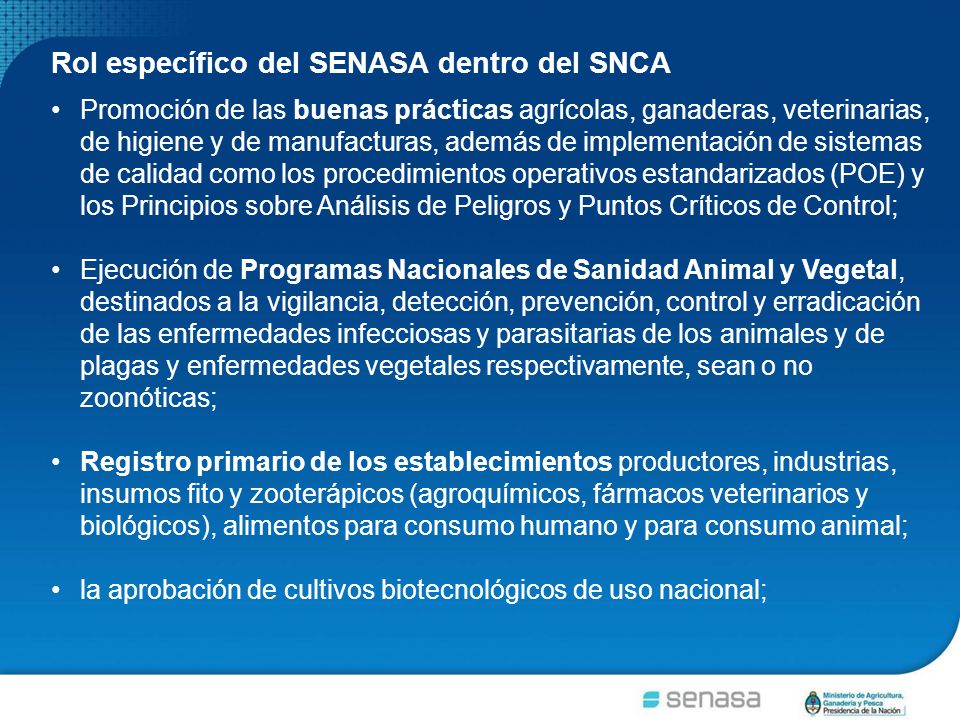 Rol específico del SENASA dentro del SNCA

• Promoción de las buenas prácticas agrícolas, ganaderas, veterinarias, de higiene y de manufacturas, además de implementación de sistemas de calidad como los procedimientos operativos estandarizados (POE) y los Principios sobre Análisis de Peligros y Puntos Críticos de Control;

• Ejecución de Programas Nacionales de Sanidad Animal y Vegetal, destinados a la vigilancia, detección, prevención, control y erradicación de las enfermedades infecciosas y parasitarias de los animales y de plagas y enfermedades vegetales respectivamente, sean o no zoonóticas;

• Registro primario de los establecimientos productores, industrias, insumos fito y zooterápicos (agroquímicos, fármacos veterinarios y biológicos), alimentos para consumo humano y para consumo animal;

• la aprobación de cultivos biotecnológicos de uso nacional;

senasa

Ministerio de Agricultura, Ganadería y Pesca
Presidencia de la Nación